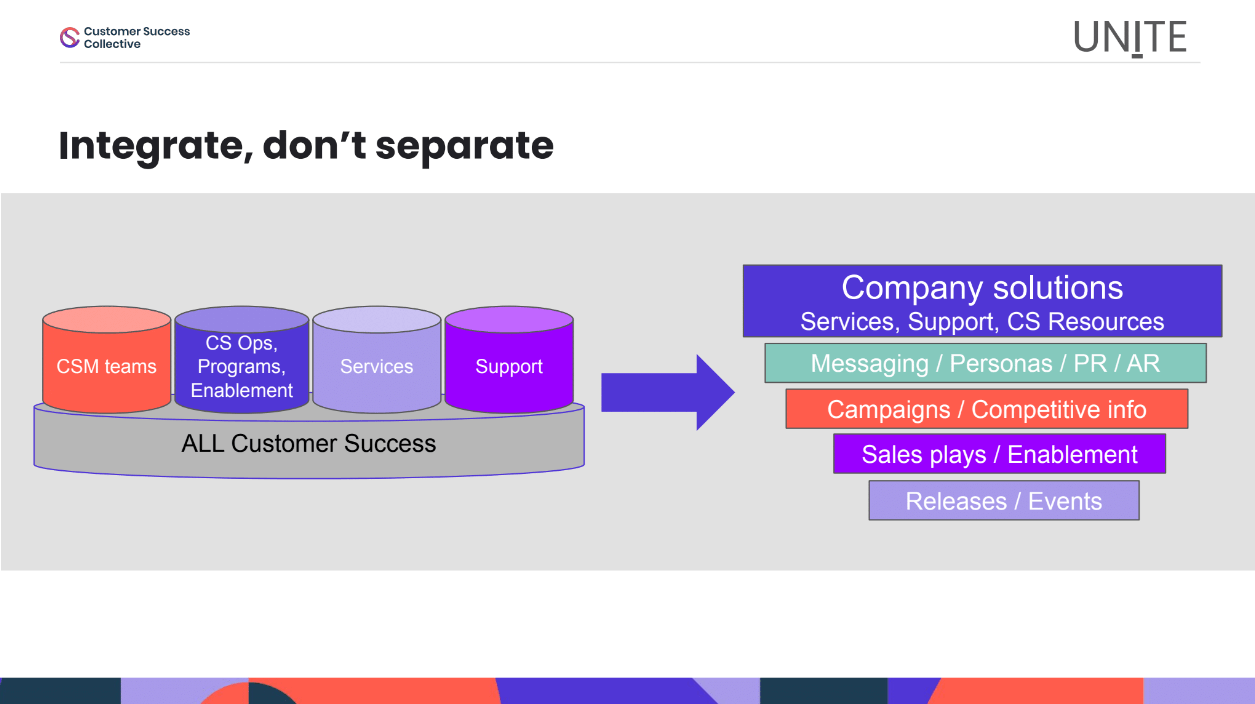 Customer Success Collective

UNITE

Integrate, don't separate

CSM teams

CS Ops, Programs, Enablement

Services

Support

ALL Customer Success

Company solutions
Services, Support, CS Resources

Messaging / Personas / PR / AR

Campaigns / Competitive info

Sales plays / Enablement

Releases / Events